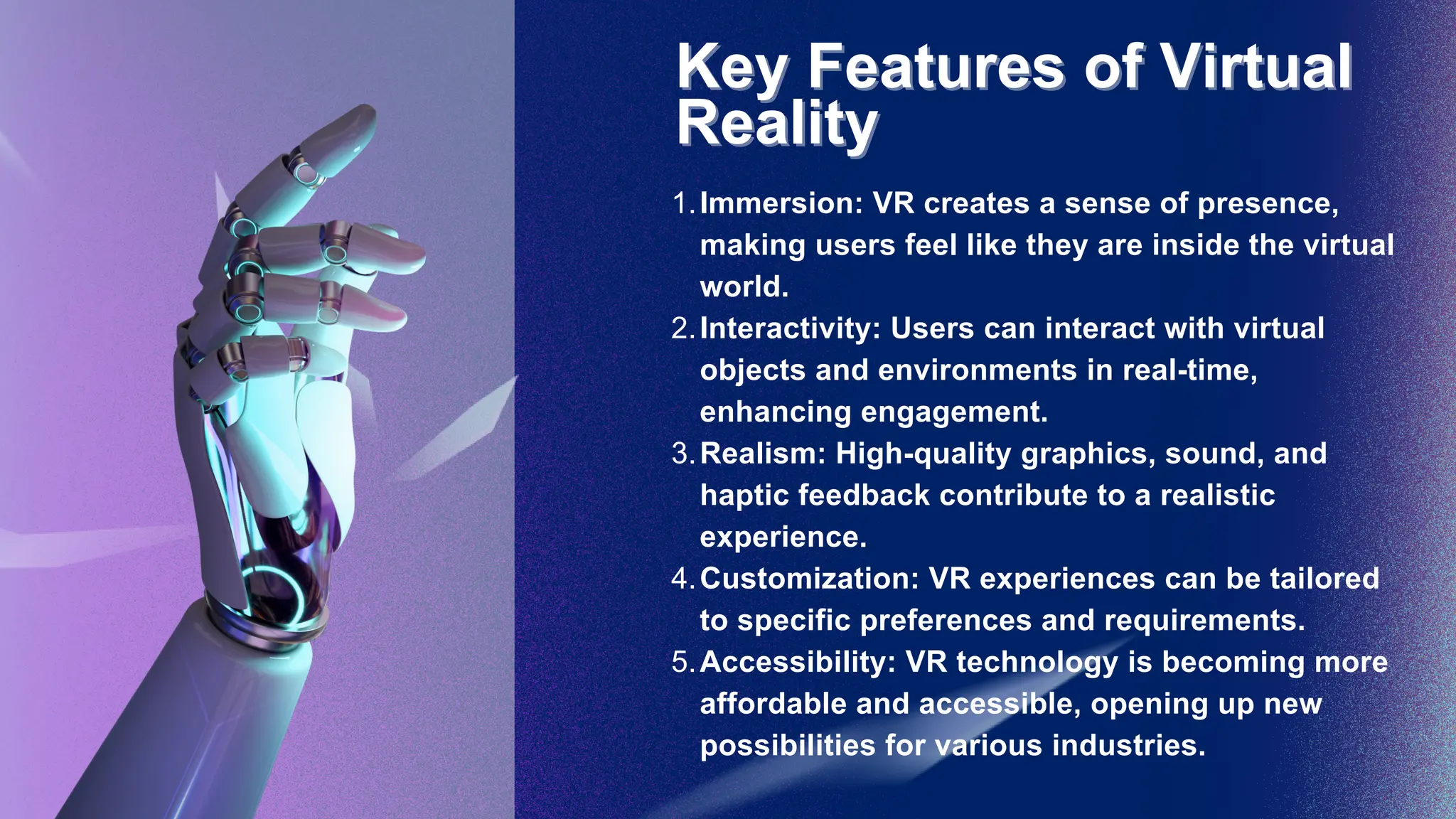 Key Features of Virtual Reality

1. Immersion: VR creates a sense of presence, making users feel like they are inside the virtual world.
2. Interactivity: Users can interact with virtual objects and environments in real-time, enhancing engagement.
3. Realism: High-quality graphics, sound, and haptic feedback contribute to a realistic experience.
4. Customization: VR experiences can be tailored to specific preferences and requirements.
5. Accessibility: VR technology is becoming more affordable and accessible, opening up new possibilities for various industries.